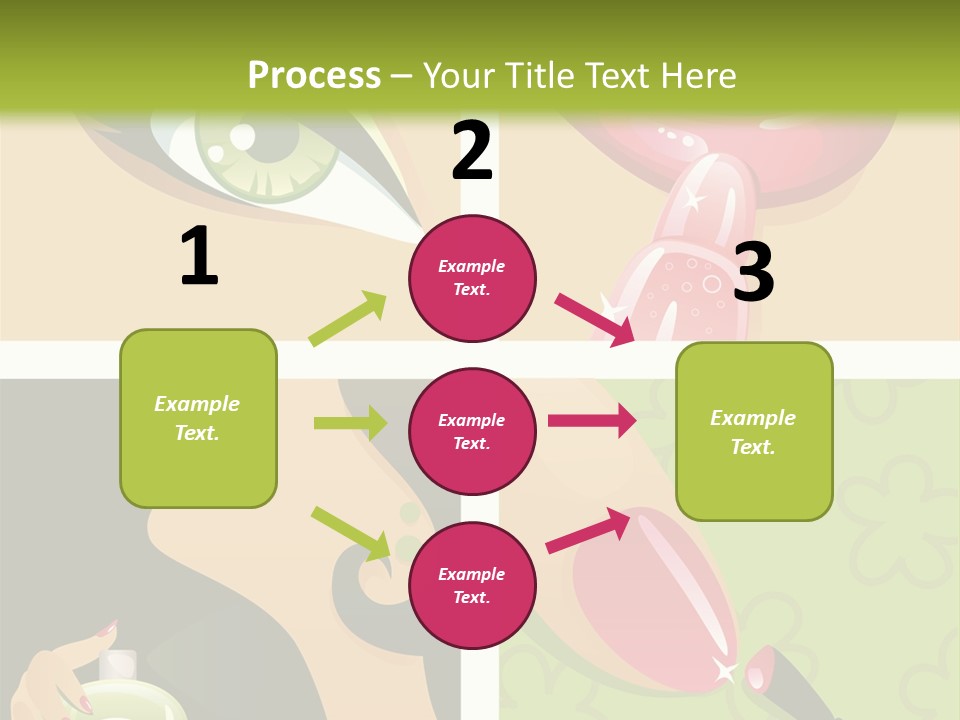 Process – Your Title Text Here

1

Example Text.

2

Example Text.

Example Text.

Example Text.

3

Example Text.